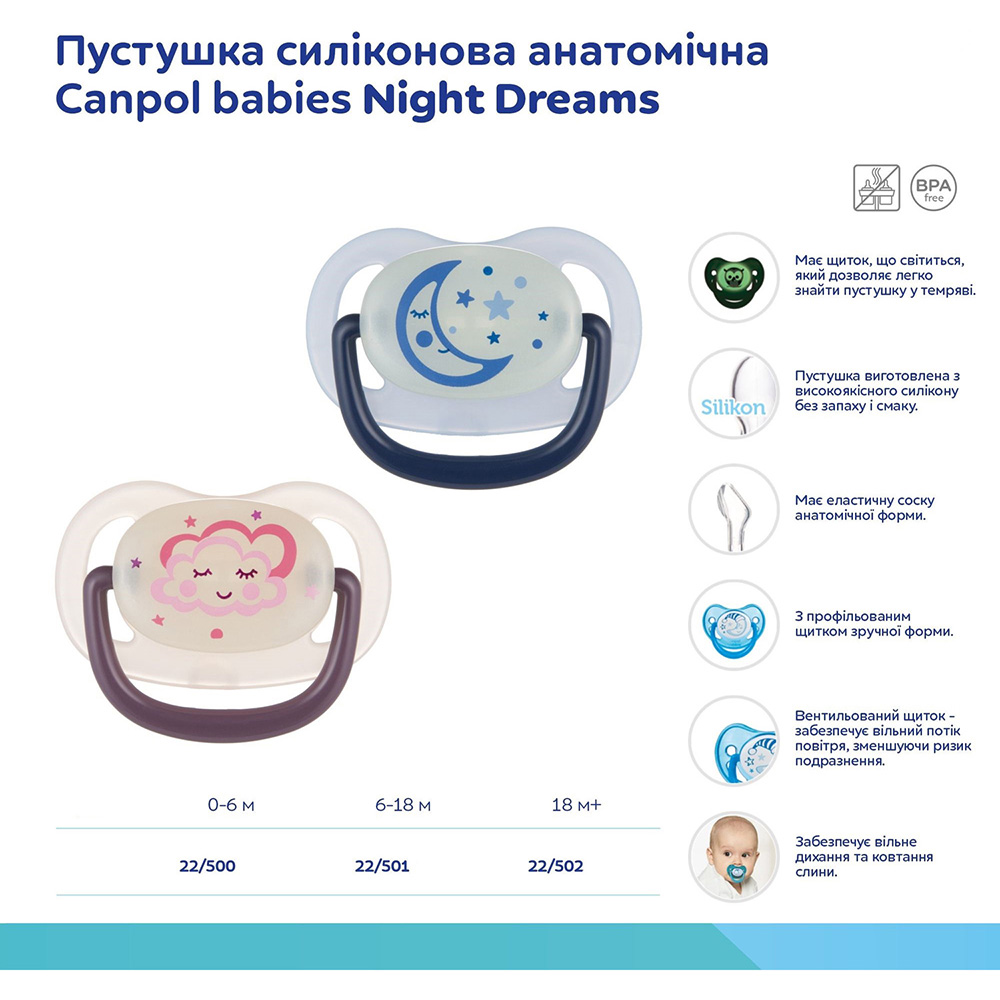 Пустушка силіконова анатомічна
Canpol babies Night Dreams

BPA free

Має щиток, що світиться, який дозволяє легко знайти пустушку у темряві.

Silikon

Пустушка виготовлена з високоякісного силікону без запаху і смаку.

Має еластичну соску анатомічної форми.

З профільованим щитком зручної форми.

Вентильований щиток - забезпечує вільний потік повітря, зменшуючи ризик подразнення.

Забезпечує вільне дихання та ковтання слини.

| 0-6 м | 6-18 м | 18 м+ |
|---|---|---|
| 22/500 | 22/501 | 22/502 |